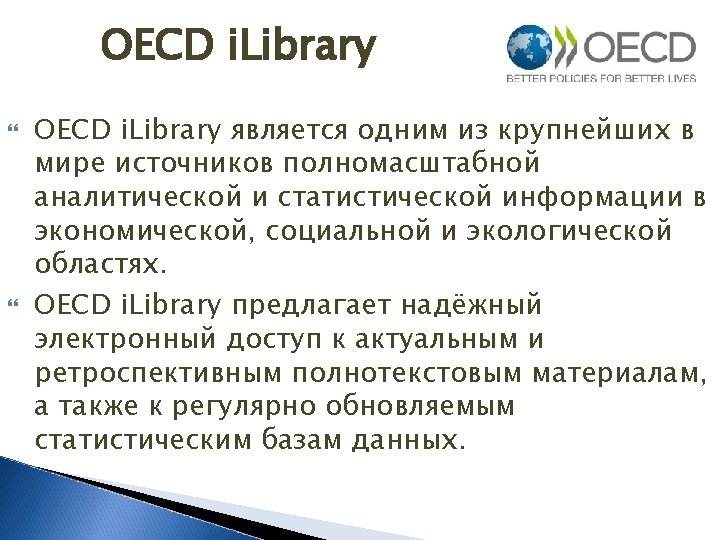 OECD iLibrary

OECD

BETTER POLICIES FOR BETTER LIVES

OECD iLibrary является одним из крупнейших в мире источников полномасштабной аналитической и статистической информации в экономической, социальной и экологической областях.

OECD iLibrary предлагает надёжный электронный доступ к актуальным и ретроспективным полнотекстовым материалам, а также к регулярно обновляемым статистическим базам данных.